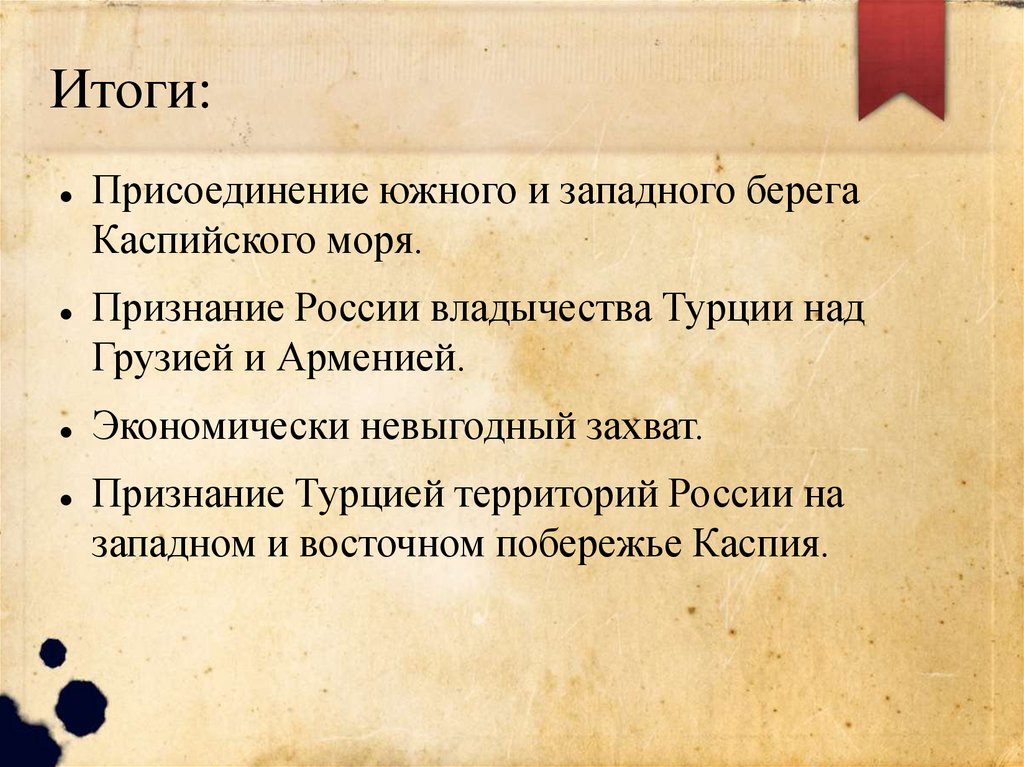 Итоги:

- Присоединение южного и западного берега Каспийского моря.
- Признание России владычества Турции над Грузией и Арменией.
- Экономически невыгодный захват.
- Признание Турцией территорий России на западном и восточном побережье Каспия.